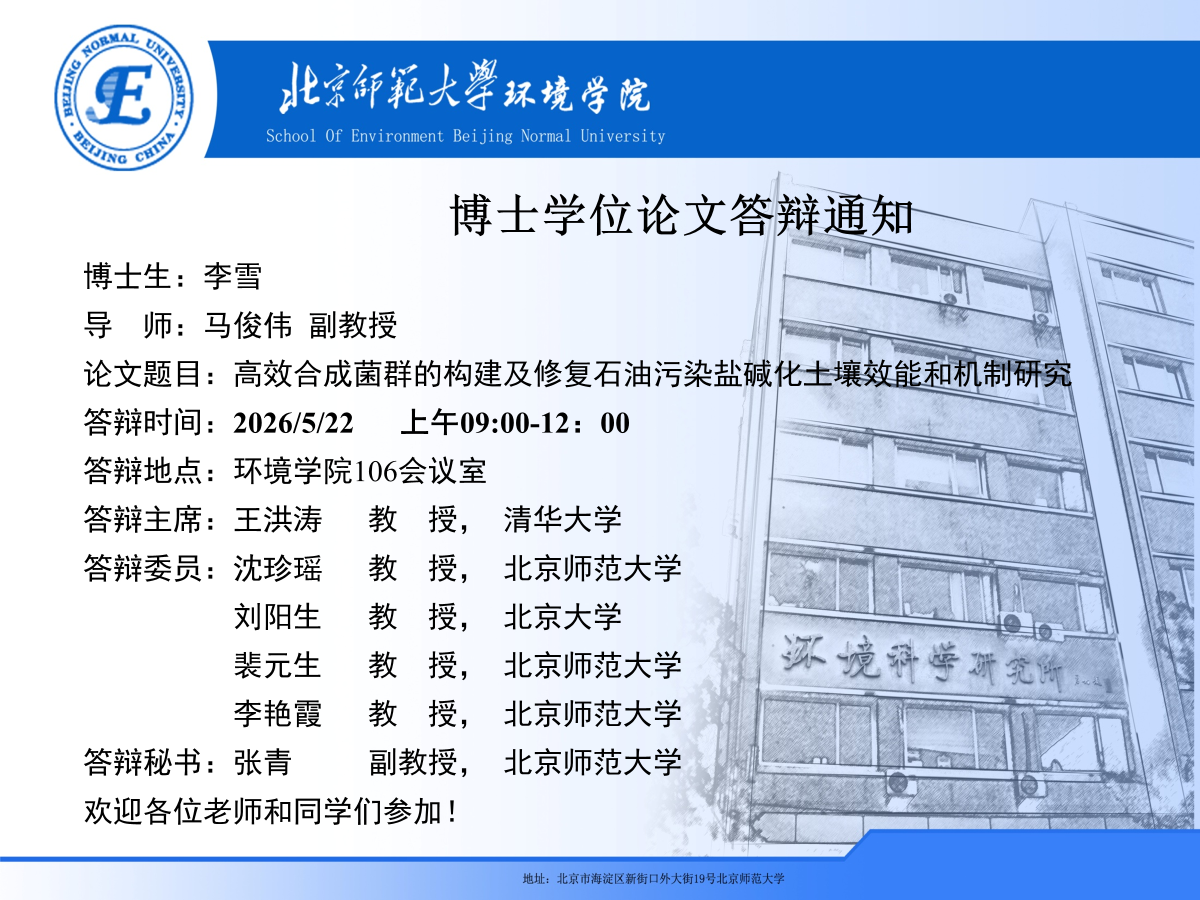 BEIJING NORMAL UNIVERSITY
BEIJING CHINA

北京師範大學环境学院
School Of Environment Beijing Normal University

博士学位论文答辩通知

博士生：李雪

导　师：马俊伟　副教授

论文题目：高效合成菌群的构建及修复石油污染盐碱化土壤效能和机制研究

答辩时间：2026/5/22　上午09:00-12：00

答辩地点：环境学院106会议室

答辩主席：王洪涛　教　授，　清华大学

答辩委员：沈珍瑶　教　授，　北京师范大学

刘阳生　教　授，　北京大学

裴元生　教　授，　北京师范大学

李艳霞　教　授，　北京师范大学

答辩秘书：张青　副教授，　北京师范大学

欢迎各位老师和同学们参加！

环境科学研究所

地址：北京市海淀区新街口外大街19号北京师范大学